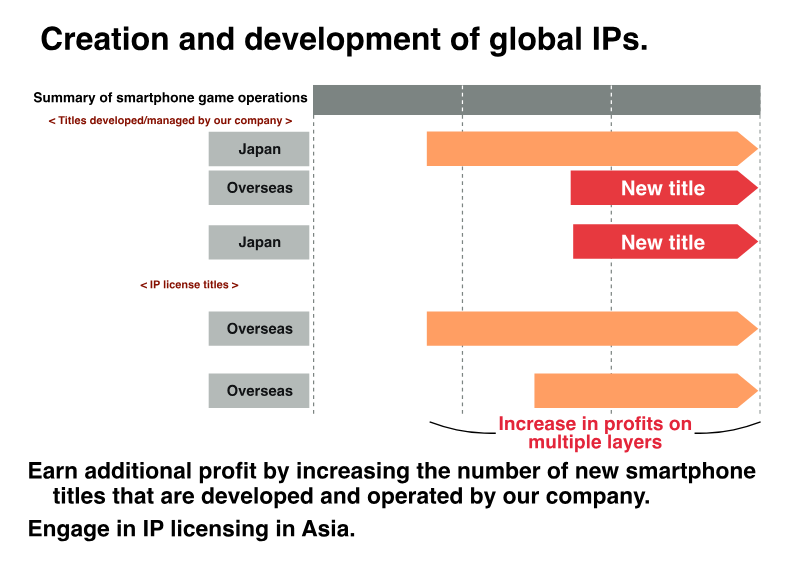 Creation and development of global IPs.

Summary of smartphone game operations

< Titles developed/managed by our company >

Japan

Overseas

New title

Japan

New title

< IP license titles >

Overseas

Overseas

Increase in profits on multiple layers

Earn additional profit by increasing the number of new smartphone titles that are developed and operated by our company.

Engage in IP licensing in Asia.